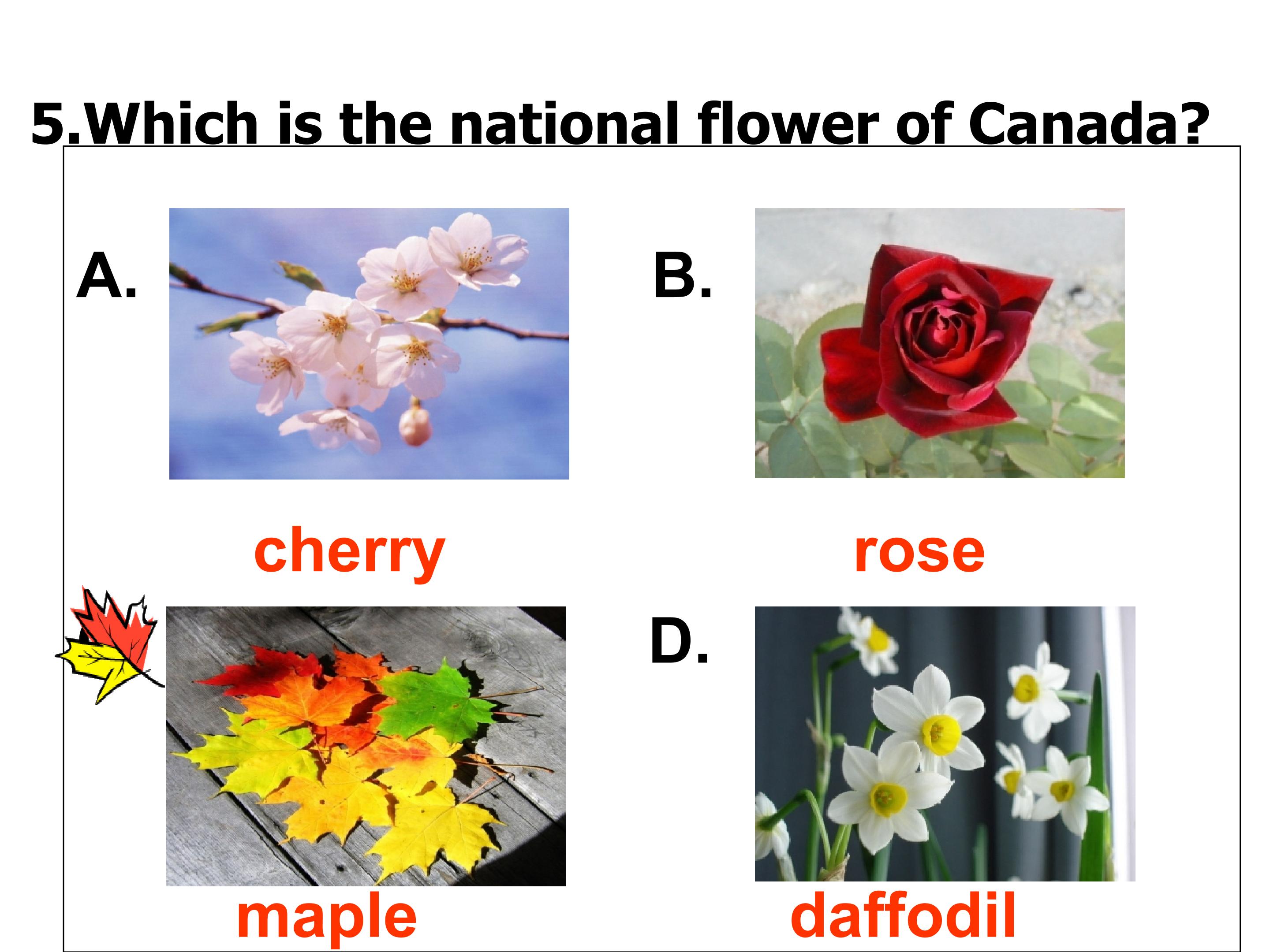 5.Which is the national flower of Canada?

A.

cherry

B.

rose

maple

D.

daffodil